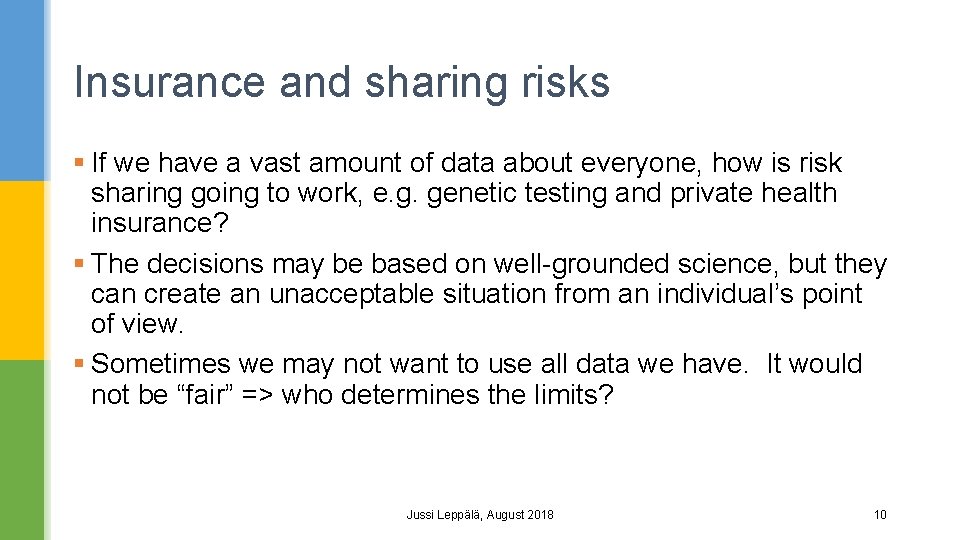 Insurance and sharing risks

▪ If we have a vast amount of data about everyone, how is risk sharing going to work, e.g. genetic testing and private health insurance?

▪ The decisions may be based on well-grounded science, but they can create an unacceptable situation from an individual’s point of view.

▪ Sometimes we may not want to use all data we have. It would not be “fair” => who determines the limits?

Jussi Leppälä, August 2018

10